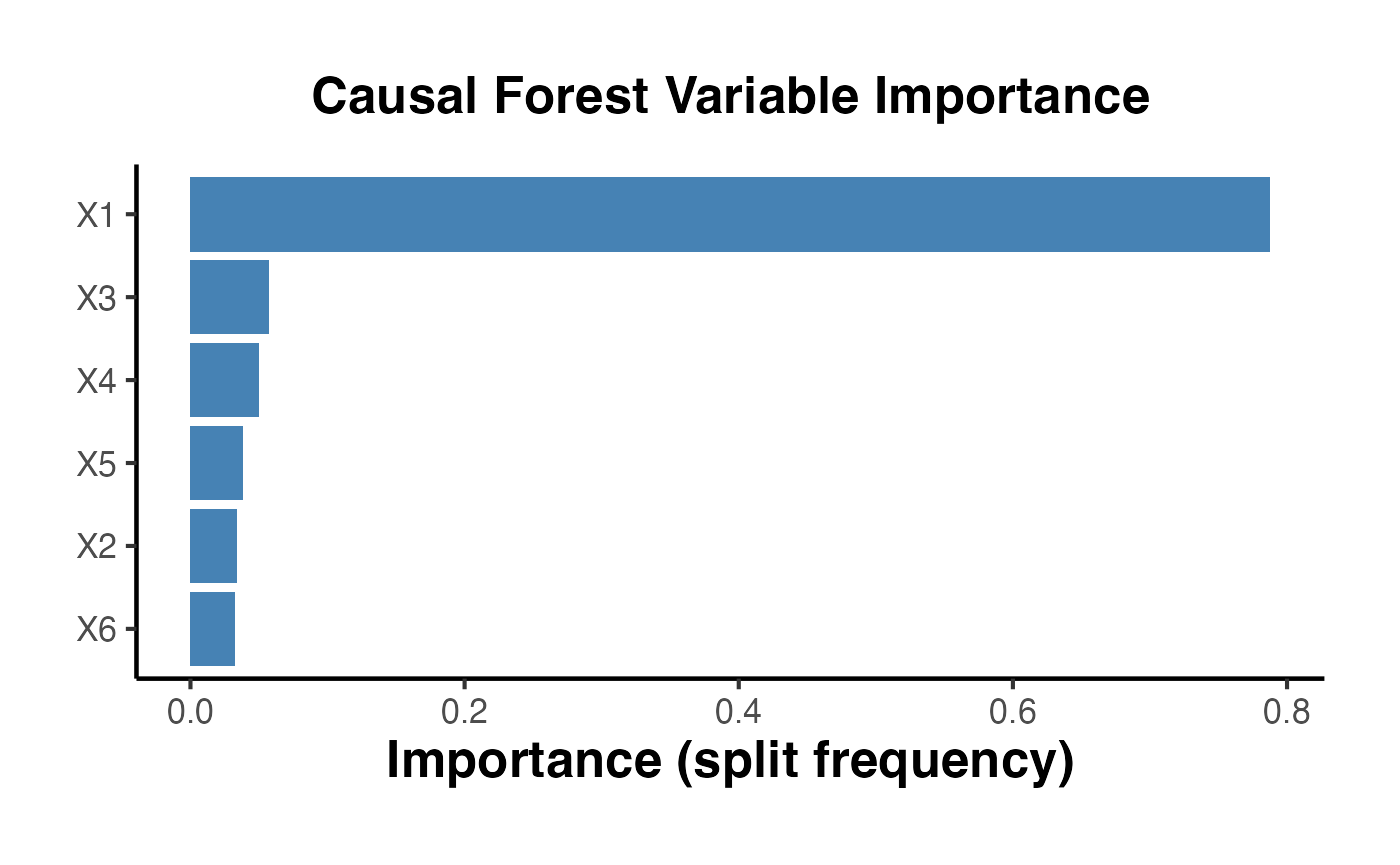 Causal Forest Variable Importance

X1
X3
X4
X5
X2
X6

0.0
0.2
0.4
0.6
0.8

Importance (split frequency)